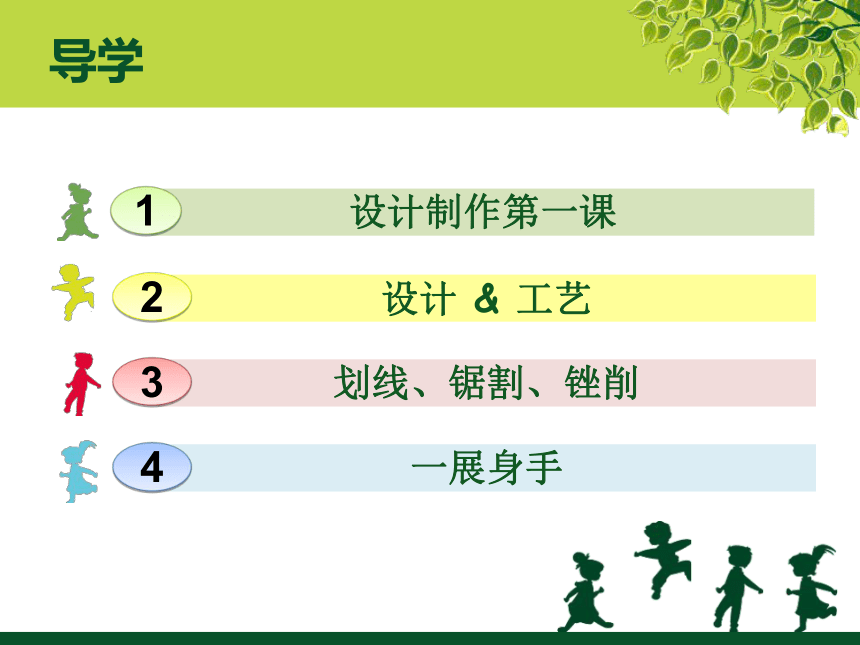 导学

1 设计制作第一课

2 设计 & 工艺

3 划线、锯割、锉削

4 一展身手